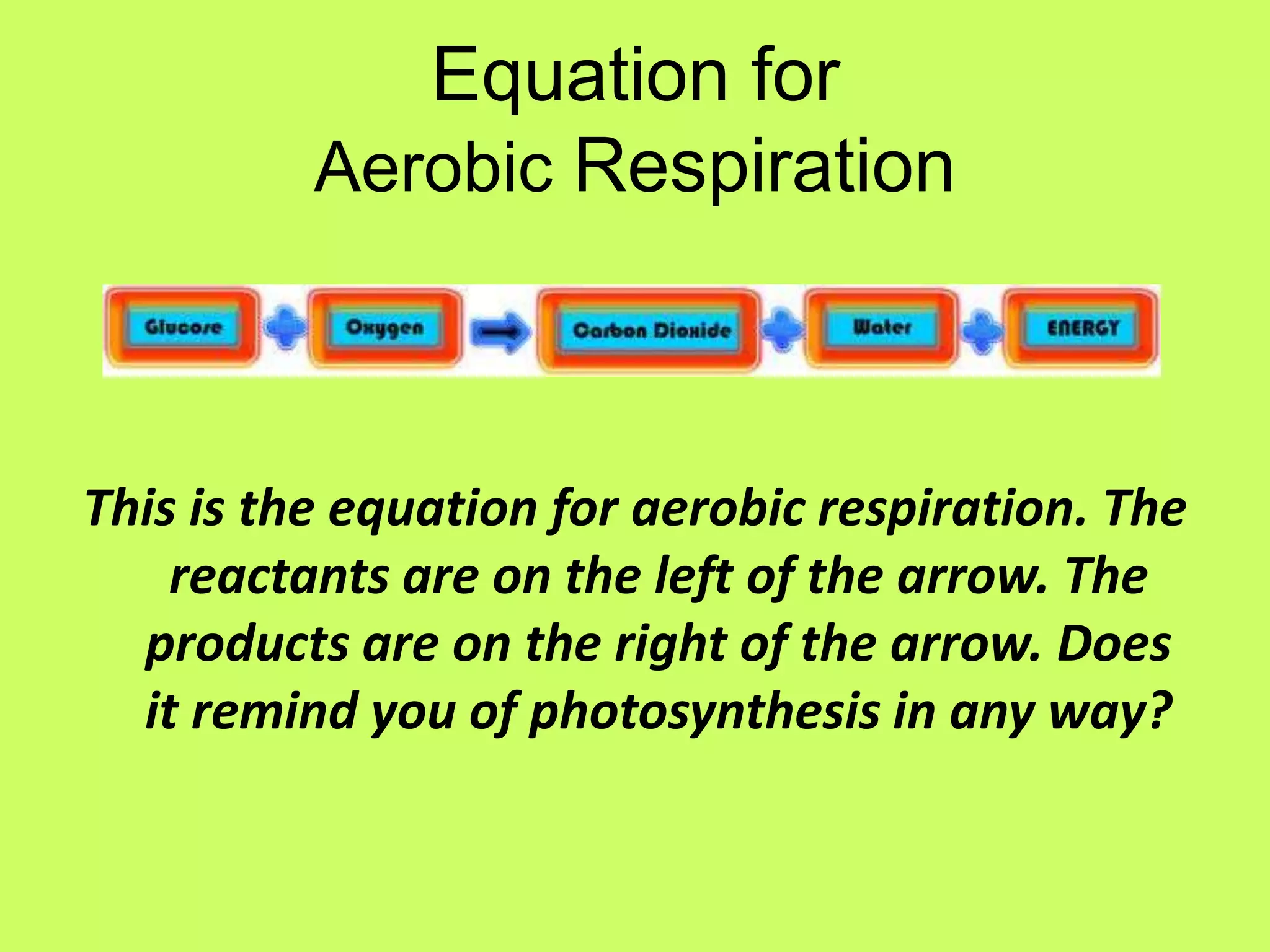 Equation for
Aerobic Respiration

Glucose + Oxygen → Carbon Dioxide + Water + ENERGY

This is the equation for aerobic respiration. The reactants are on the left of the arrow. The products are on the right of the arrow. Does it remind you of photosynthesis in any way?